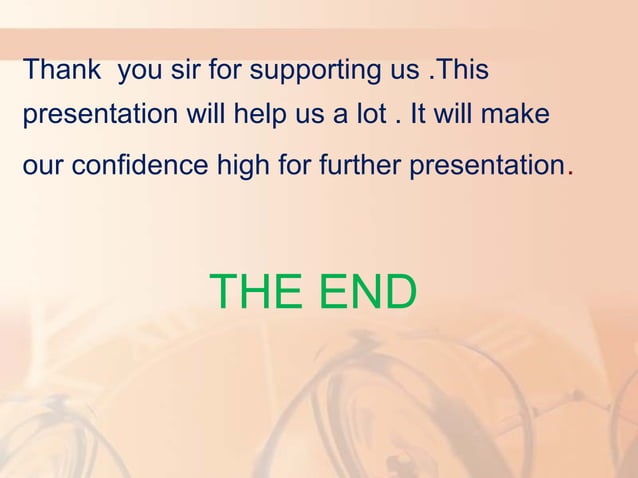 Thank you sir for supporting us .This presentation will help us a lot . It will make our confidence high for further presentation.

THE END